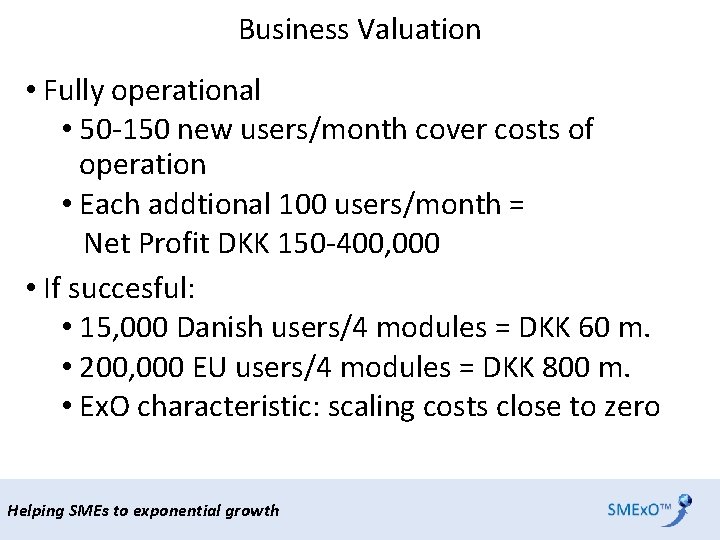 Business Valuation

• Fully operational
  • 50-150 new users/month cover costs of operation
  • Each addtional 100 users/month = Net Profit DKK 150-400,000
• If succesful:
  • 15,000 Danish users/4 modules = DKK 60 m.
  • 200,000 EU users/4 modules = DKK 800 m.
  • ExO characteristic: scaling costs close to zero

Helping SMEs to exponential growth

SMExO™